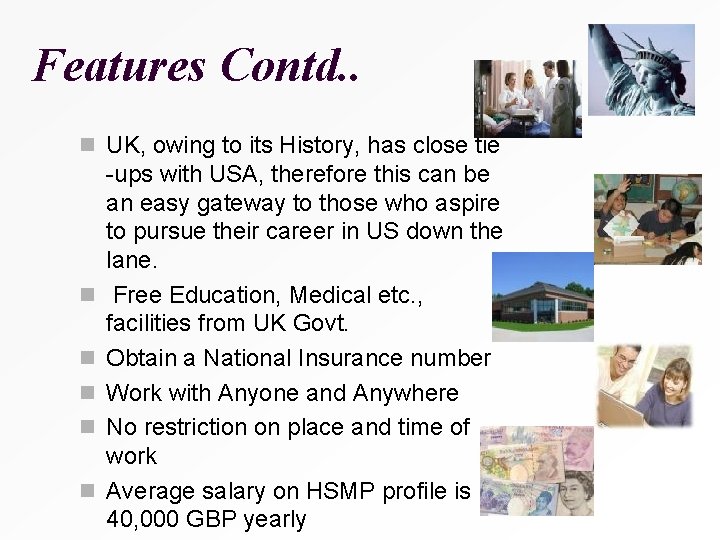 Features Contd..

UK, owing to its History, has close tie -ups with USA, therefore this can be an easy gateway to those who aspire to pursue their career in US down the lane.

Free Education, Medical etc., facilities from UK Govt.

Obtain a National Insurance number

Work with Anyone and Anywhere

No restriction on place and time of work

Average salary on HSMP profile is 40,000 GBP yearly